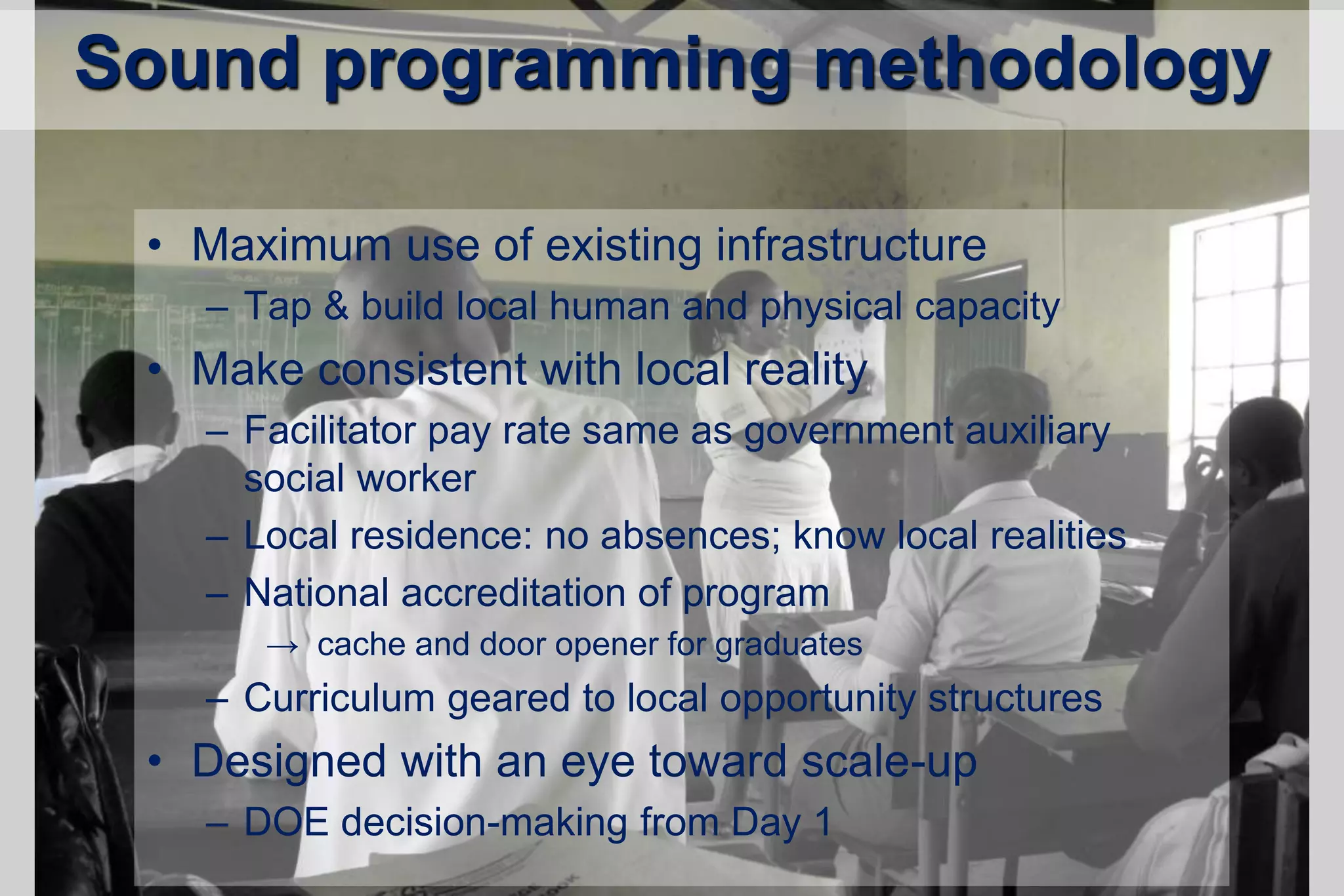 Sound programming methodology

• Maximum use of existing infrastructure
– Tap & build local human and physical capacity
• Make consistent with local reality
– Facilitator pay rate same as government auxiliary social worker
– Local residence: no absences; know local realities
– National accreditation of program
→ cache and door opener for graduates
– Curriculum geared to local opportunity structures
• Designed with an eye toward scale-up
– DOE decision-making from Day 1